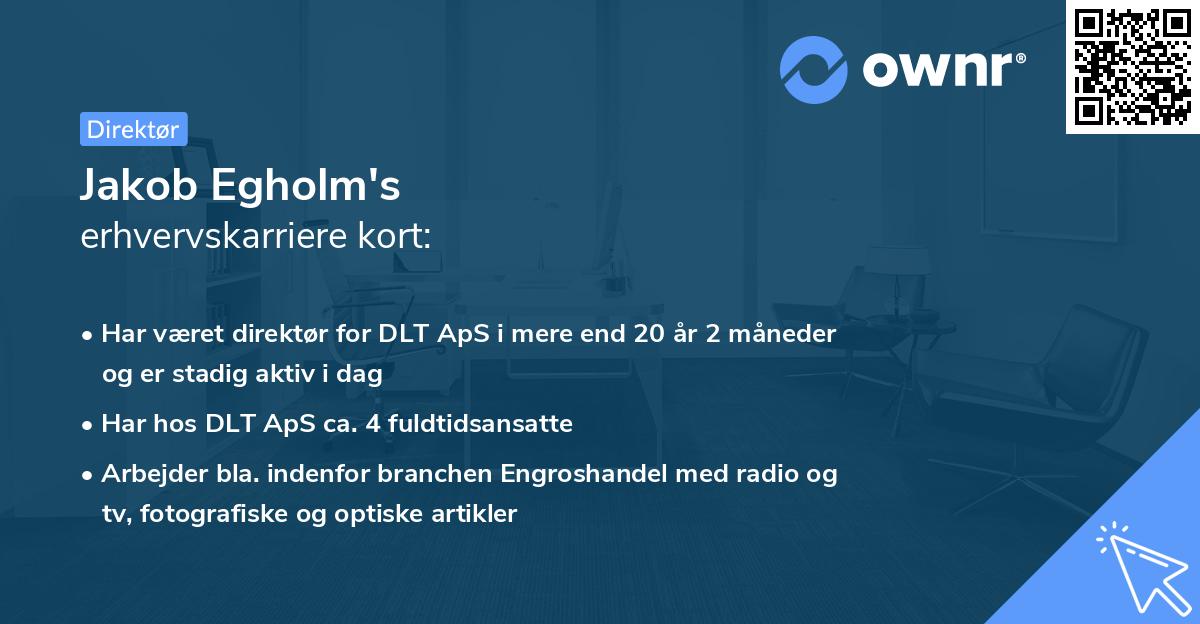 ownr®

Direktør

Jakob Egholm's
erhvervskarriere kort:

• Har været direktør for DLT ApS i mere end 20 år 2 måneder og er stadig aktiv i dag
• Har hos DLT ApS ca. 4 fuldtidsansatte
• Arbejder bla. indenfor branchen Engroshandel med radio og tv, fotografiske og optiske artikler